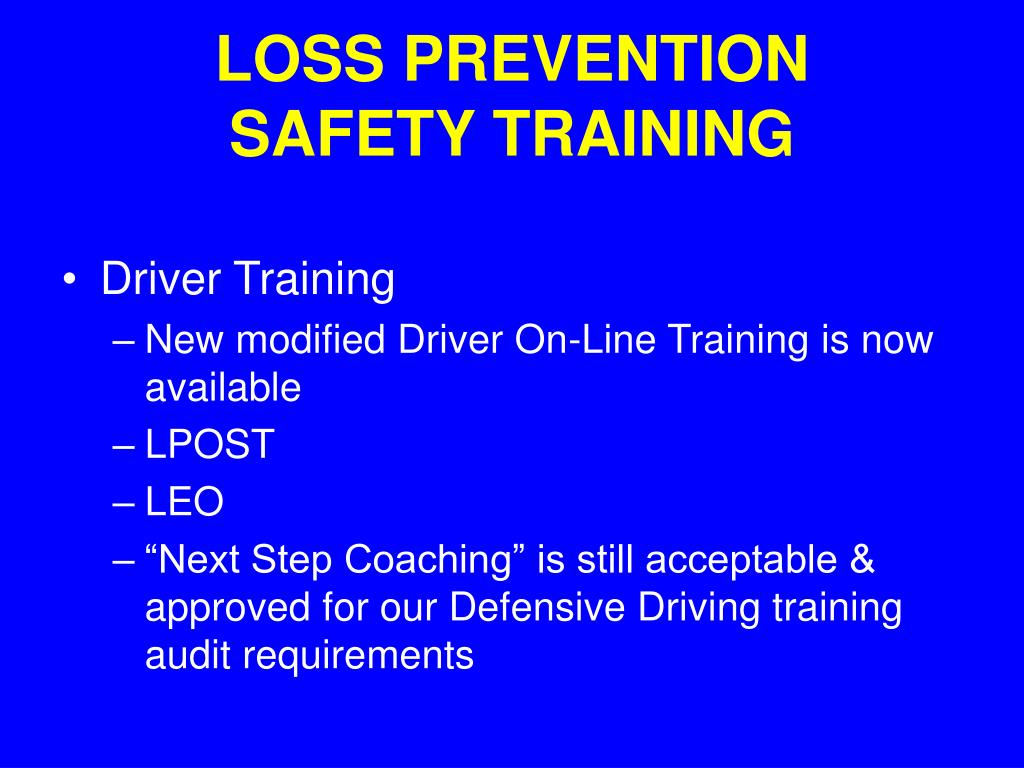 LOSS PREVENTION
SAFETY TRAINING

• Driver Training
– New modified Driver On-Line Training is now available
– LPOST
– LEO
– “Next Step Coaching” is still acceptable & approved for our Defensive Driving training audit requirements